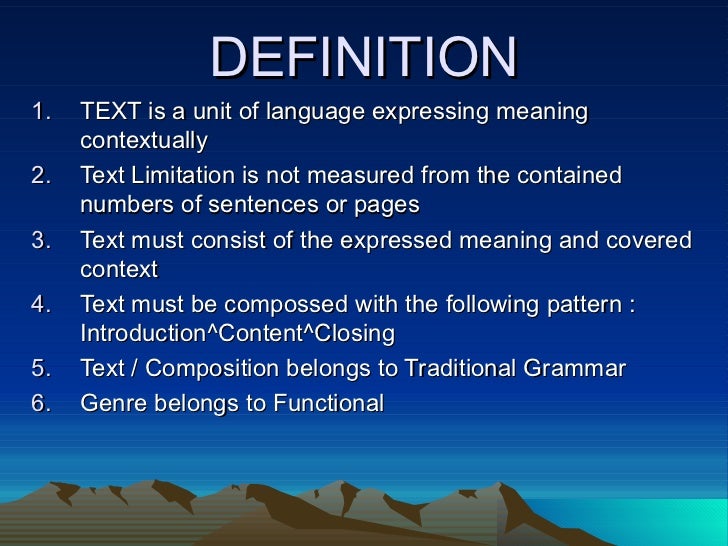 DEFINITION

1. TEXT is a unit of language expressing meaning contextually
2. Text Limitation is not measured from the contained numbers of sentences or pages
3. Text must consist of the expressed meaning and covered context
4. Text must be compossed with the following pattern : Introduction^Content^Closing
5. Text / Composition belongs to Traditional Grammar
6. Genre belongs to Functional